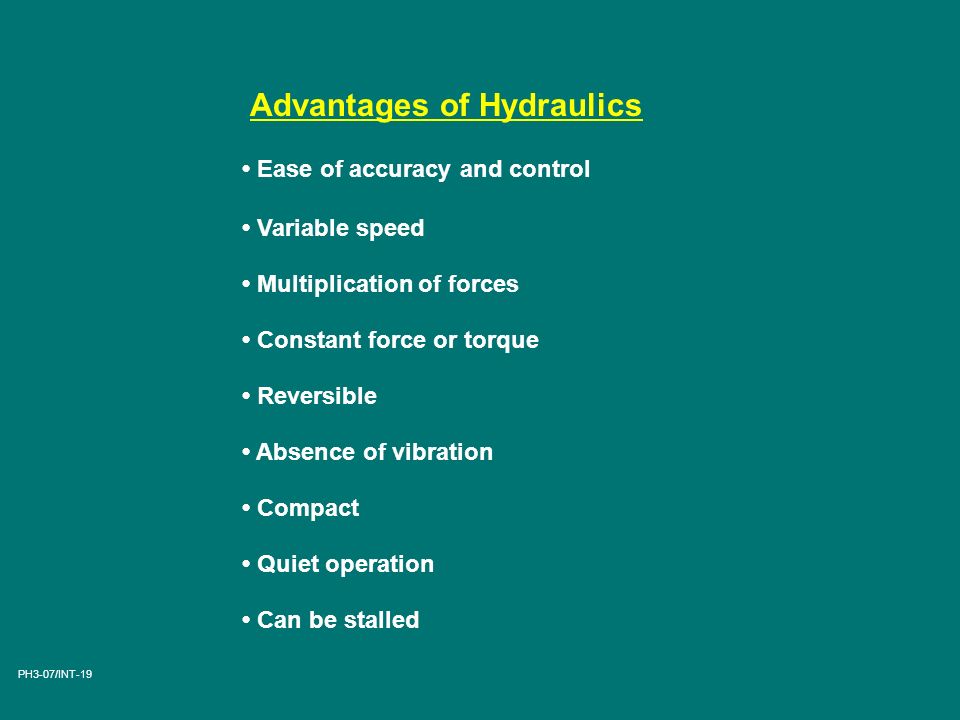 Advantages of Hydraulics

• Ease of accuracy and control

• Variable speed

• Multiplication of forces

• Constant force or torque

• Reversible

• Absence of vibration

• Compact

• Quiet operation

• Can be stalled

PH3-07/INT-19